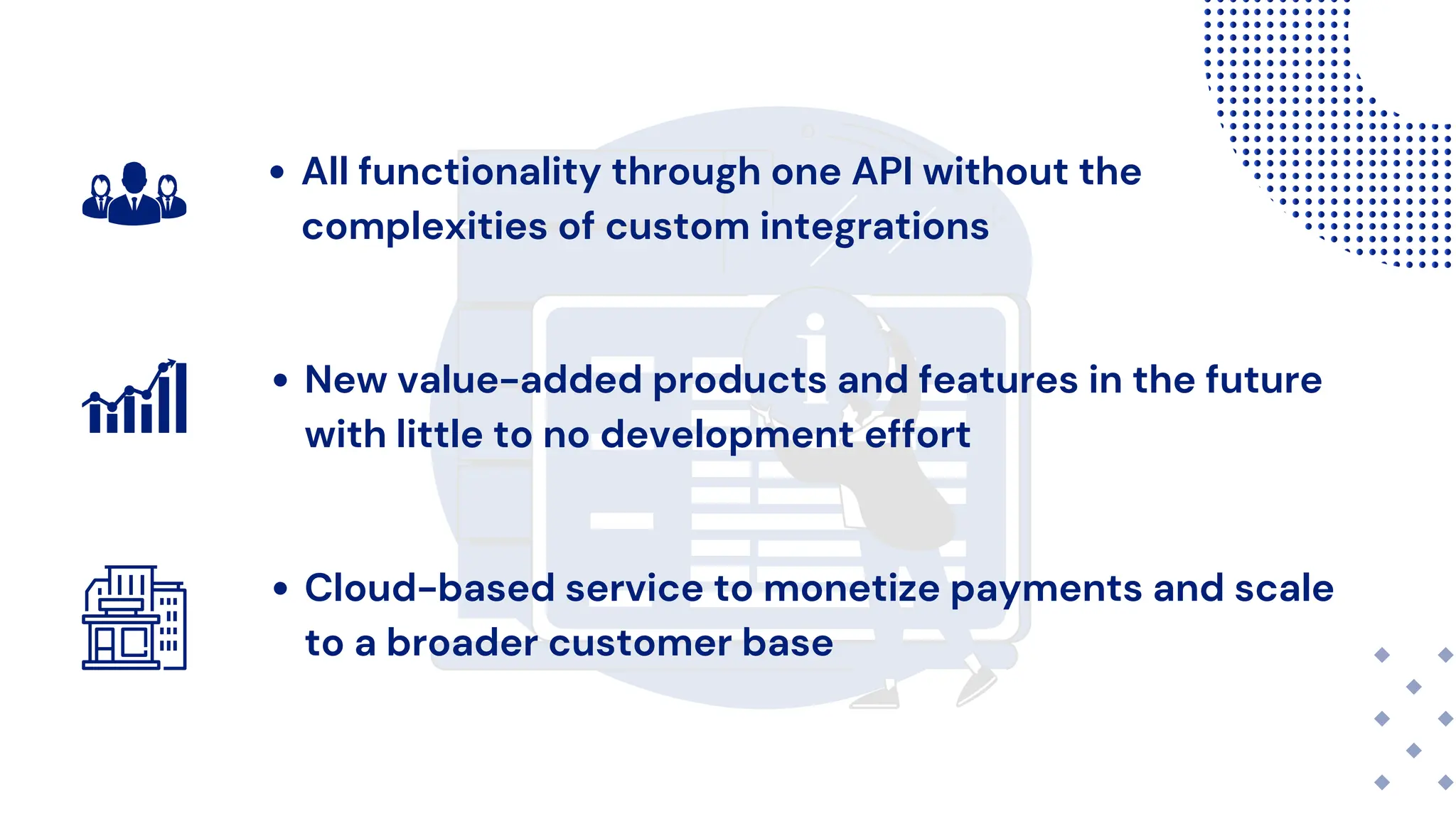 • All functionality through one API without the complexities of custom integrations

• New value-added products and features in the future with little to no development effort

• Cloud-based service to monetize payments and scale to a broader customer base